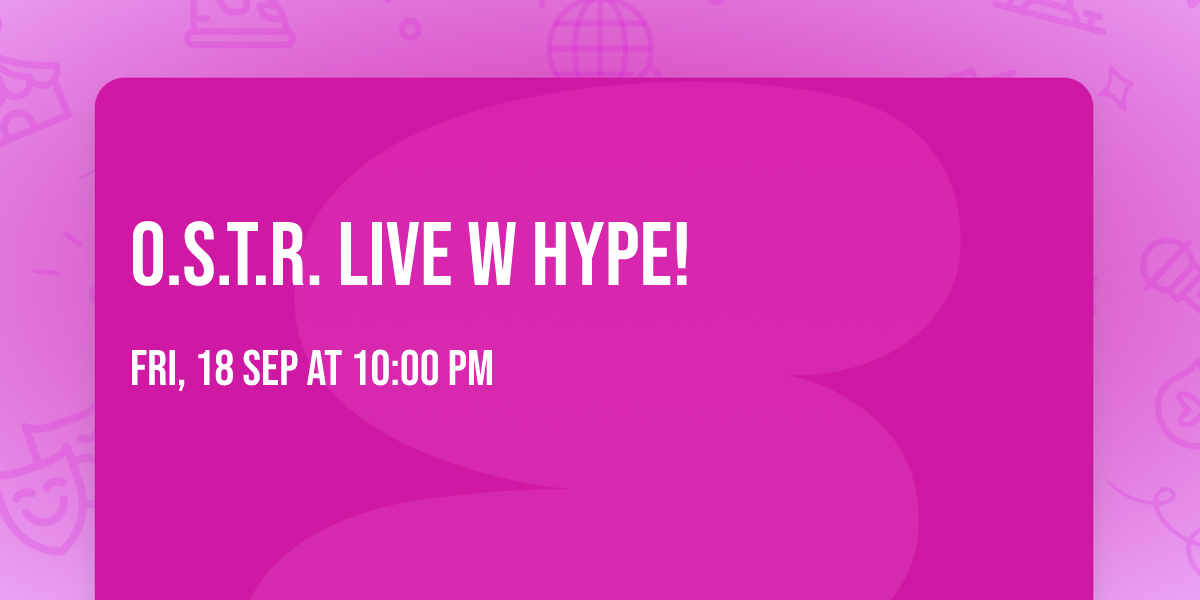 O.S.T.R. LIVE W HYPE!

FRI, 18 SEP AT 10:00 PM